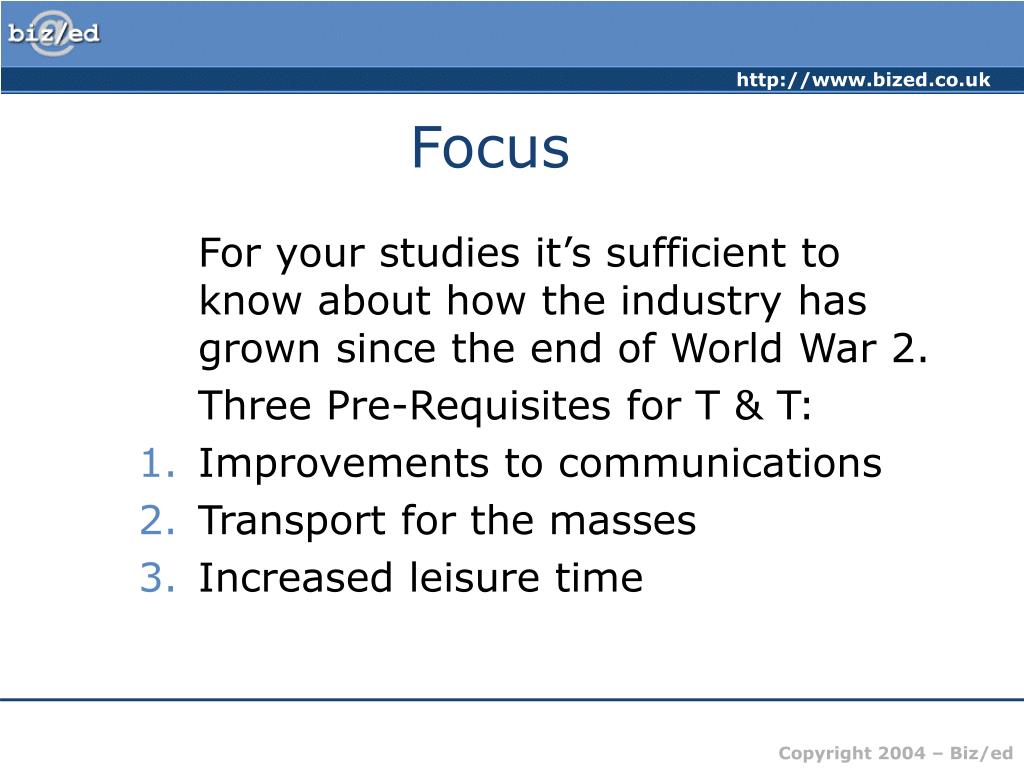 biz/ed

http://www.bized.co.uk

Focus

For your studies it’s sufficient to know about how the industry has grown since the end of World War 2.

Three Pre-Requisites for T & T:

1. Improvements to communications
2. Transport for the masses
3. Increased leisure time

Copyright 2004 – Biz/ed